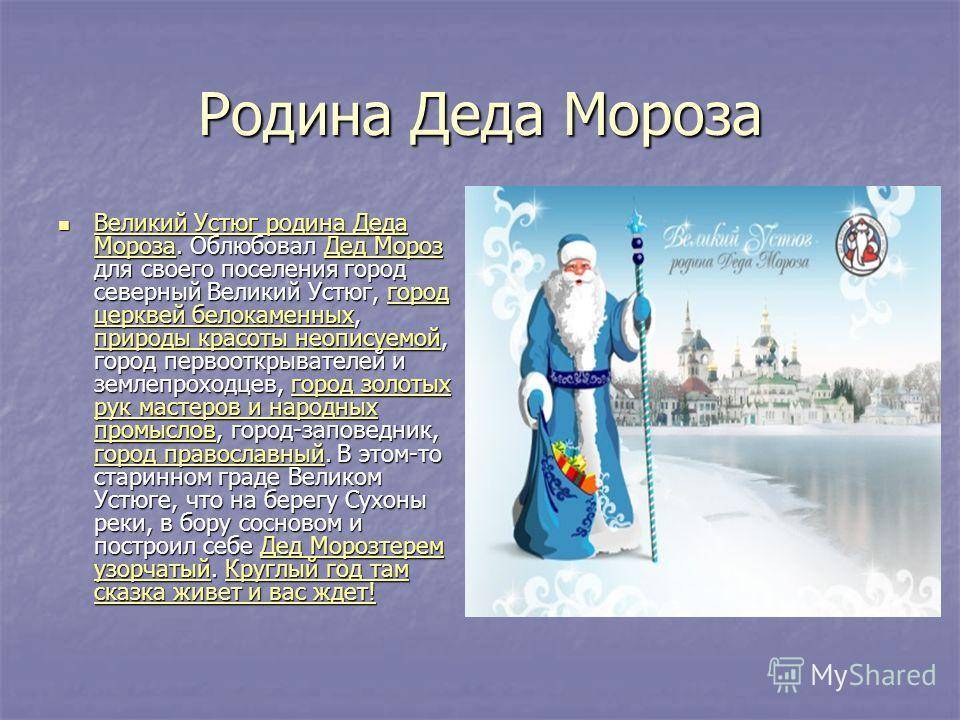 Родина Деда Мороза

Великий Устюг родина Деда Мороза. Облюбовал Дед Мороз для своего поселения город северный Великий Устюг, город церквей белокаменных, природы красоты неописуемой, город первооткрывателей и землепроходцев, город золотых рук мастеров и народных промыслов, город-заповедник, город православный. В этом-то старинном граде Великом Устюге, что на берегу Сухоны реки, в бору сосновом и построил себе Дед Морозтерем узорчатый. Круглый год там сказка живет и вас ждет!

Великий Устюг
родина Деда Мороза

MyShared